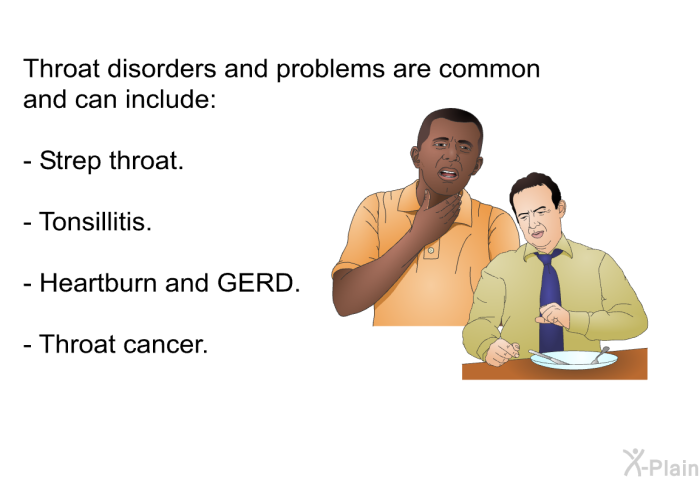 Throat disorders and problems are common and can include:

- Strep throat.

- Tonsillitis.

- Heartburn and GERD.

- Throat cancer.

X-Plain